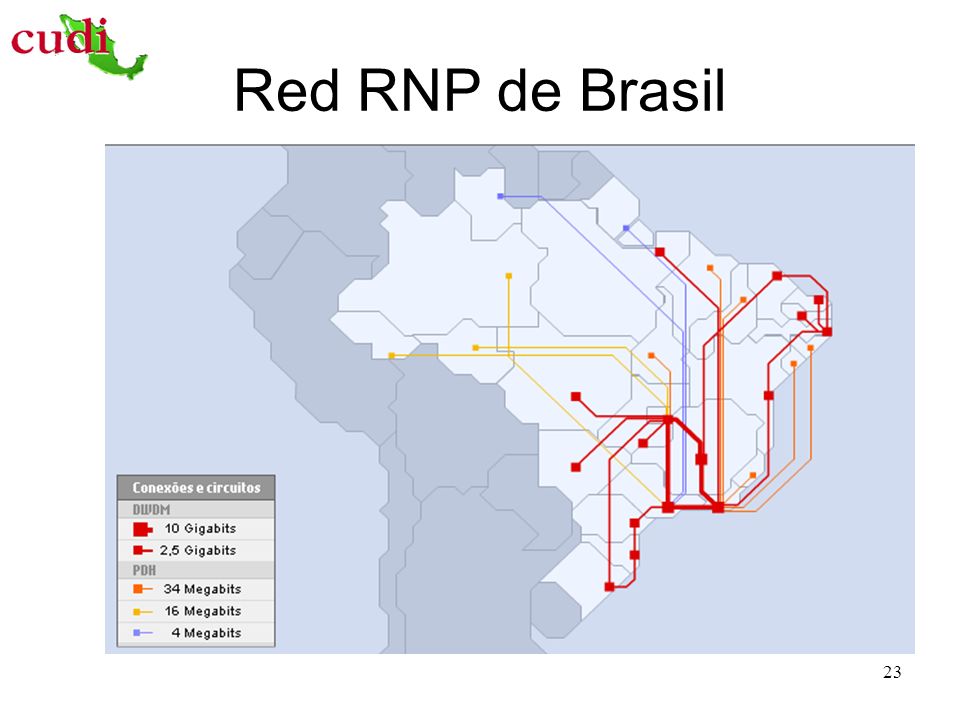 cudi

Red RNP de Brasil

Conexões e circuitos

DWDM

10 Gigabits

2,5 Gigabits

PDH

34 Megabits

16 Megabits

4 Megabits

23